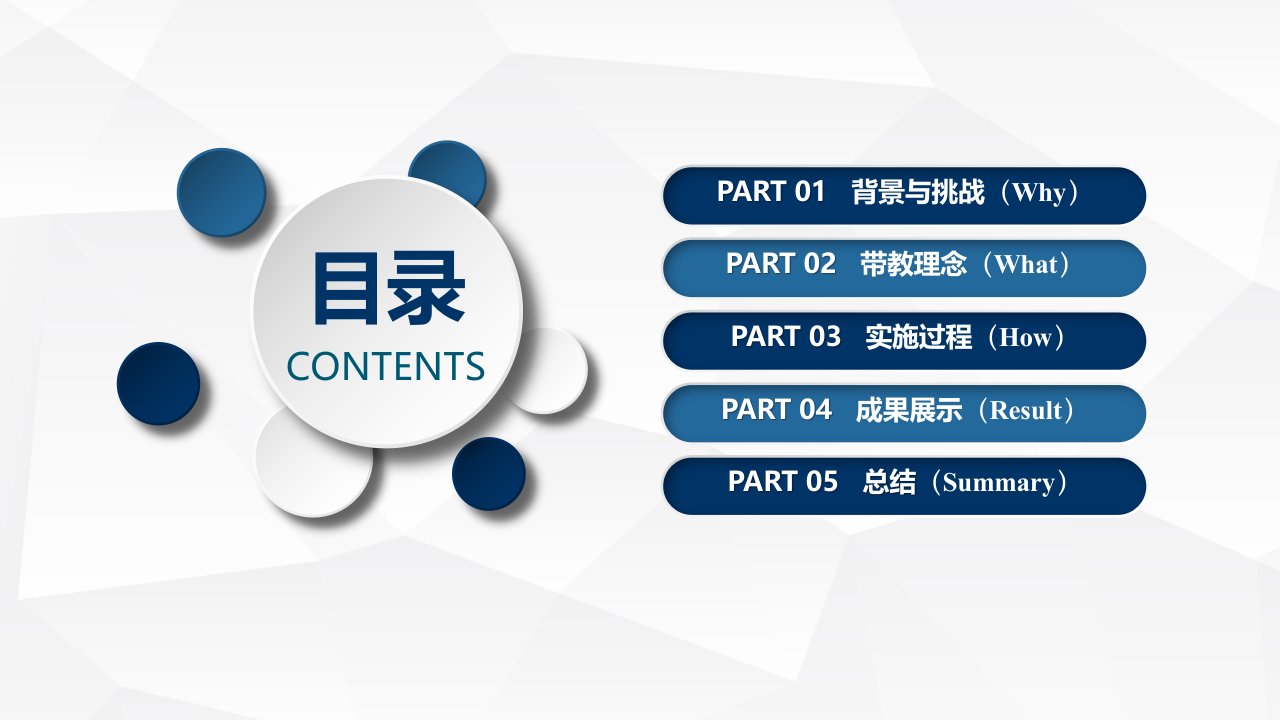 目录
CONTENTS

PART 01 背景与挑战（Why）

PART 02 带教理念（What）

PART 03 实施过程（How）

PART 04 成果展示（Result）

PART 05 总结（Summary）